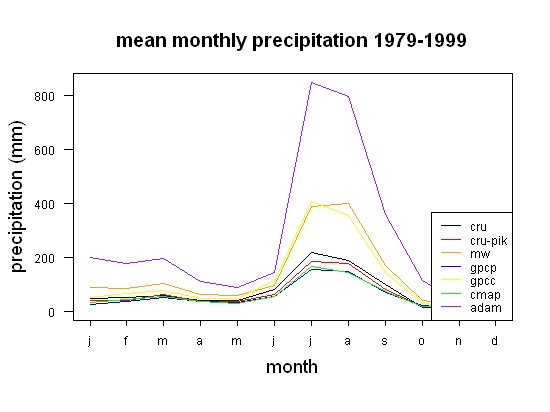 mean monthly precipitation 1979-1999

precipitation (mm)

800
600
400
200
0

cru
cru-pik
mw
gpcp
gpcc
cmap
adam

j f m a m j j a s o n d

month